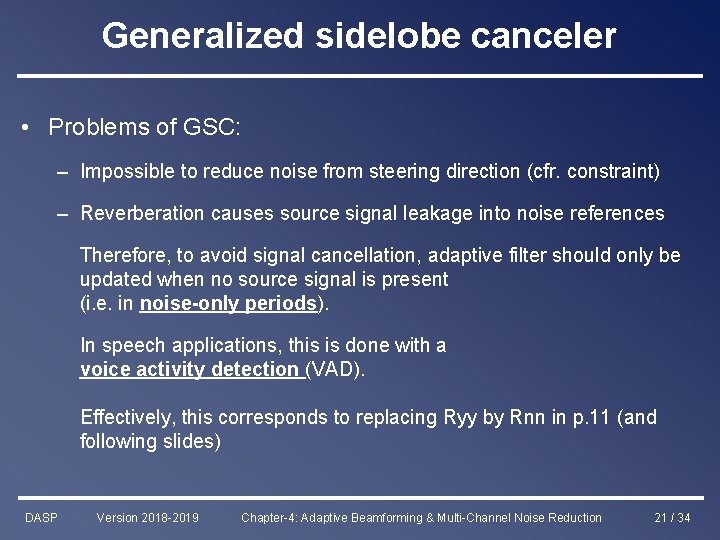 Generalized sidelobe canceler

• Problems of GSC:

– Impossible to reduce noise from steering direction (cfr. constraint)

– Reverberation causes source signal leakage into noise references

Therefore, to avoid signal cancellation, adaptive filter should only be updated when no source signal is present
(i.e. in noise-only periods).

In speech applications, this is done with a voice activity detection (VAD).

Effectively, this corresponds to replacing Ryy by Rnn in p.11 (and following slides)

DASP Version 2018-2019 Chapter-4: Adaptive Beamforming & Multi-Channel Noise Reduction 21 / 34